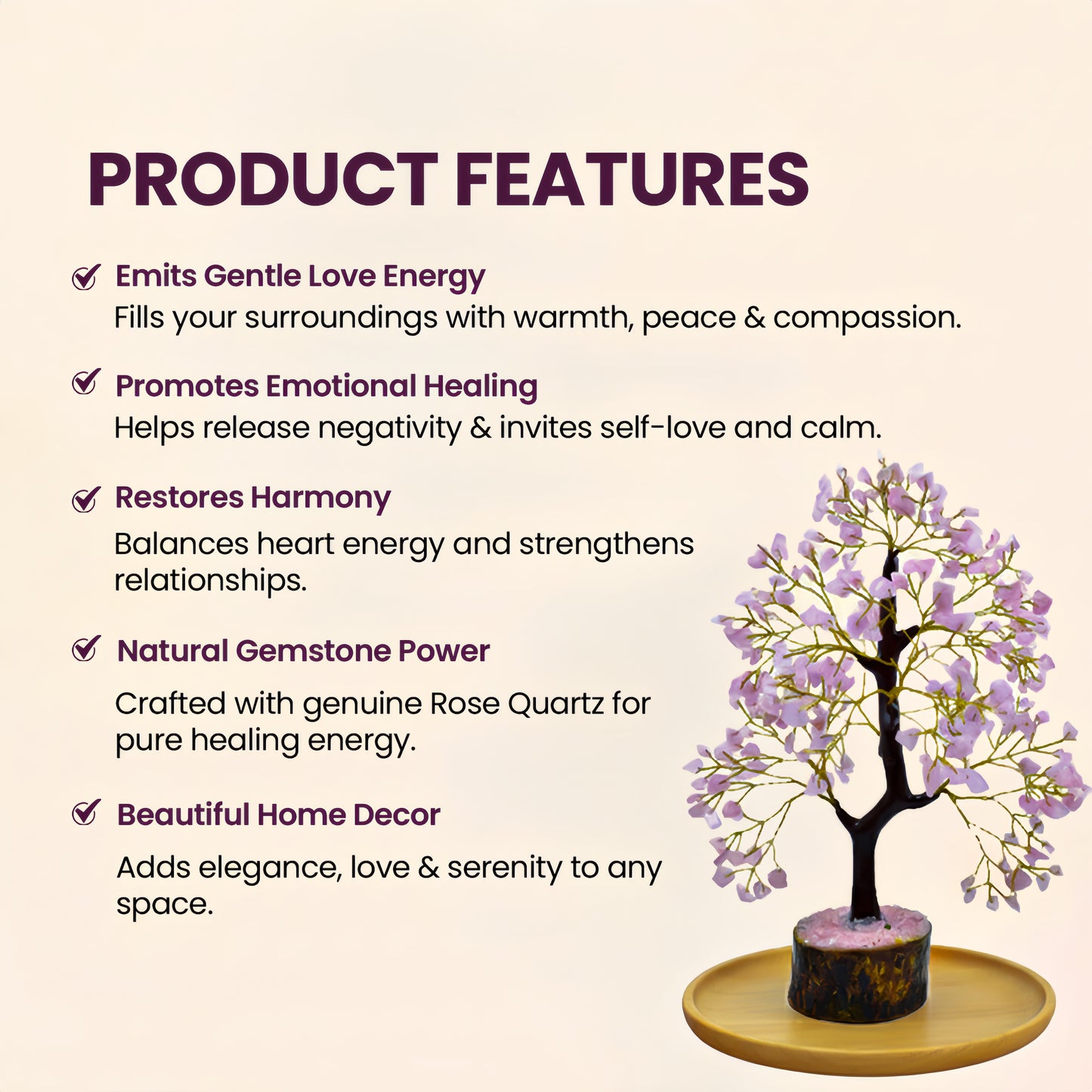 PRODUCT FEATURES

Emits Gentle Love Energy
Fills your surroundings with warmth, peace & compassion.

Promotes Emotional Healing
Helps release negativity & invites self-love and calm.

Restores Harmony
Balances heart energy and strengthens relationships.

Natural Gemstone Power
Crafted with genuine Rose Quartz for pure healing energy.

Beautiful Home Decor
Adds elegance, love & serenity to any space.